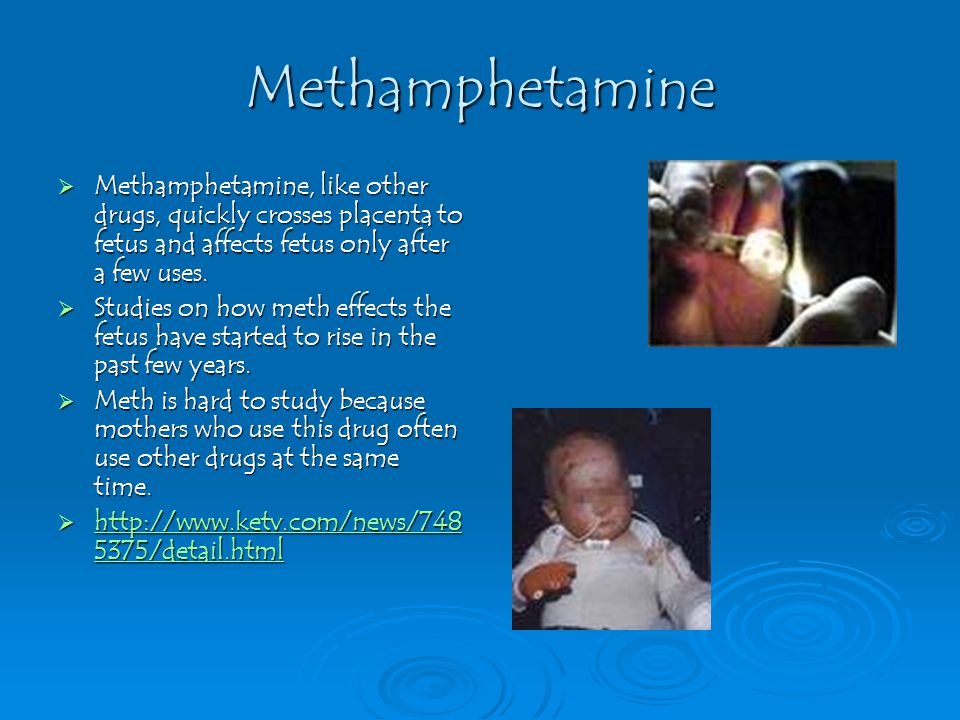 Methamphetamine

➢ Methamphetamine, like other drugs, quickly crosses placenta to fetus and affects fetus only after a few uses.

➢ Studies on how meth effects the fetus have started to rise in the past few years.

➢ Meth is hard to study because mothers who use this drug often use other drugs at the same time.

➢ http://www.ketv.com/news/7485375/detail.html